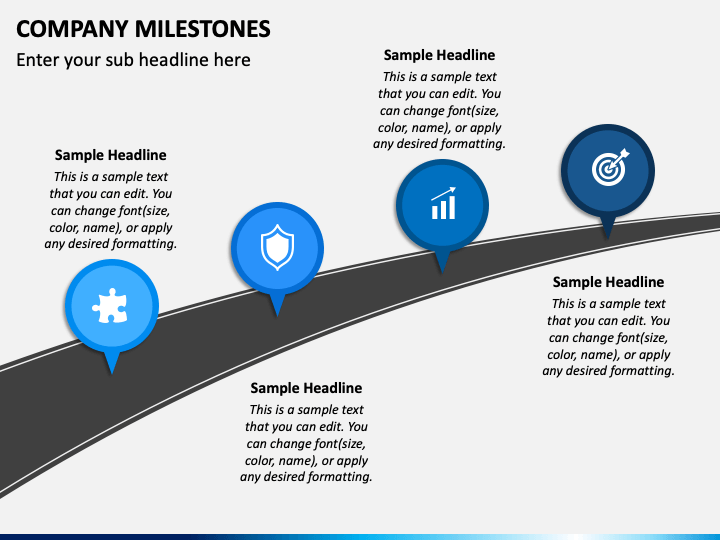 COMPANY MILESTONES

Enter your sub headline here

Sample Headline

This is a sample text that you can edit. You can change font(size, color, name), or apply any desired formatting.

Sample Headline

This is a sample text that you can edit. You can change font(size, color, name), or apply any desired formatting.

Sample Headline

This is a sample text that you can edit. You can change font(size, color, name), or apply any desired formatting.

Sample Headline

This is a sample text that you can edit. You can change font(size, color, name), or apply any desired formatting.